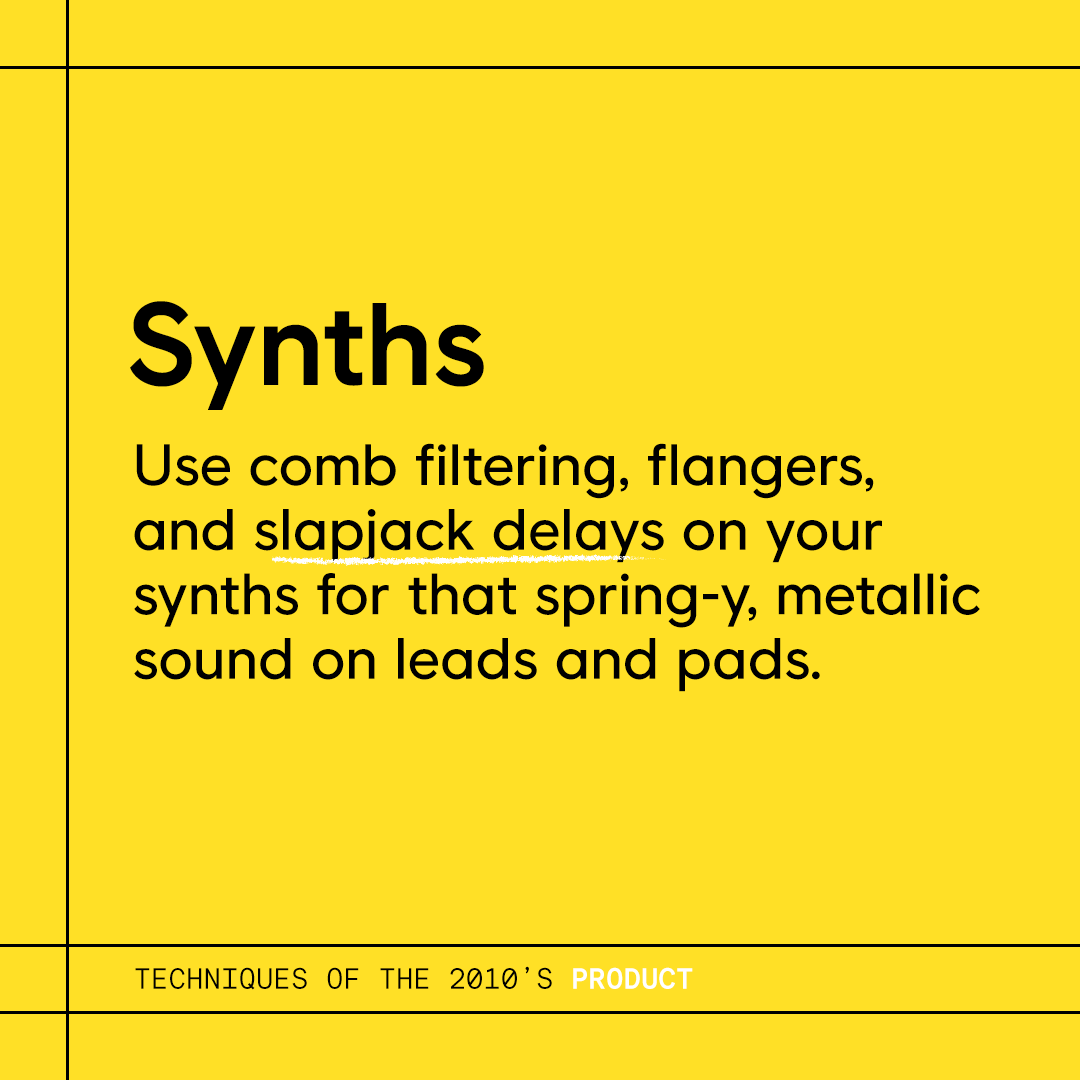 Synths

Use comb filtering, flangers, and slapjack delays on your synths for that spring-y, metallic sound on leads and pads.

TECHNIQUES OF THE 2010'S PRODUCT